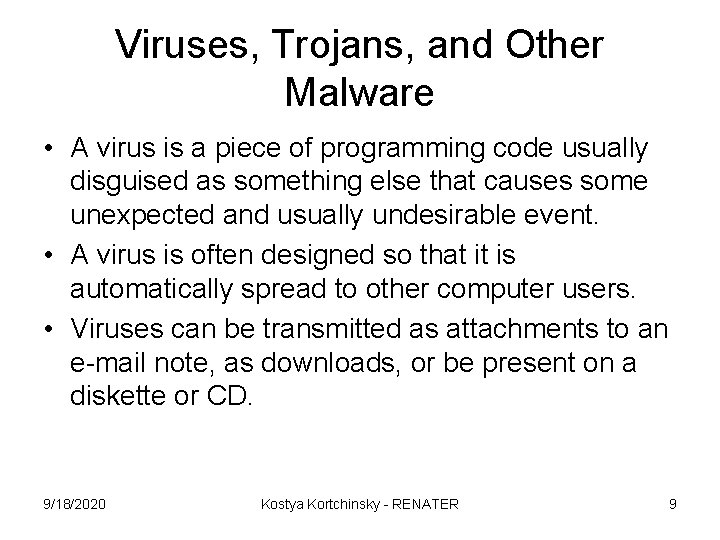 Viruses, Trojans, and Other Malware

• A virus is a piece of programming code usually disguised as something else that causes some unexpected and usually undesirable event.
• A virus is often designed so that it is automatically spread to other computer users.
• Viruses can be transmitted as attachments to an e-mail note, as downloads, or be present on a diskette or CD.

9/18/2020 Kostya Kortchinsky - RENATER 9